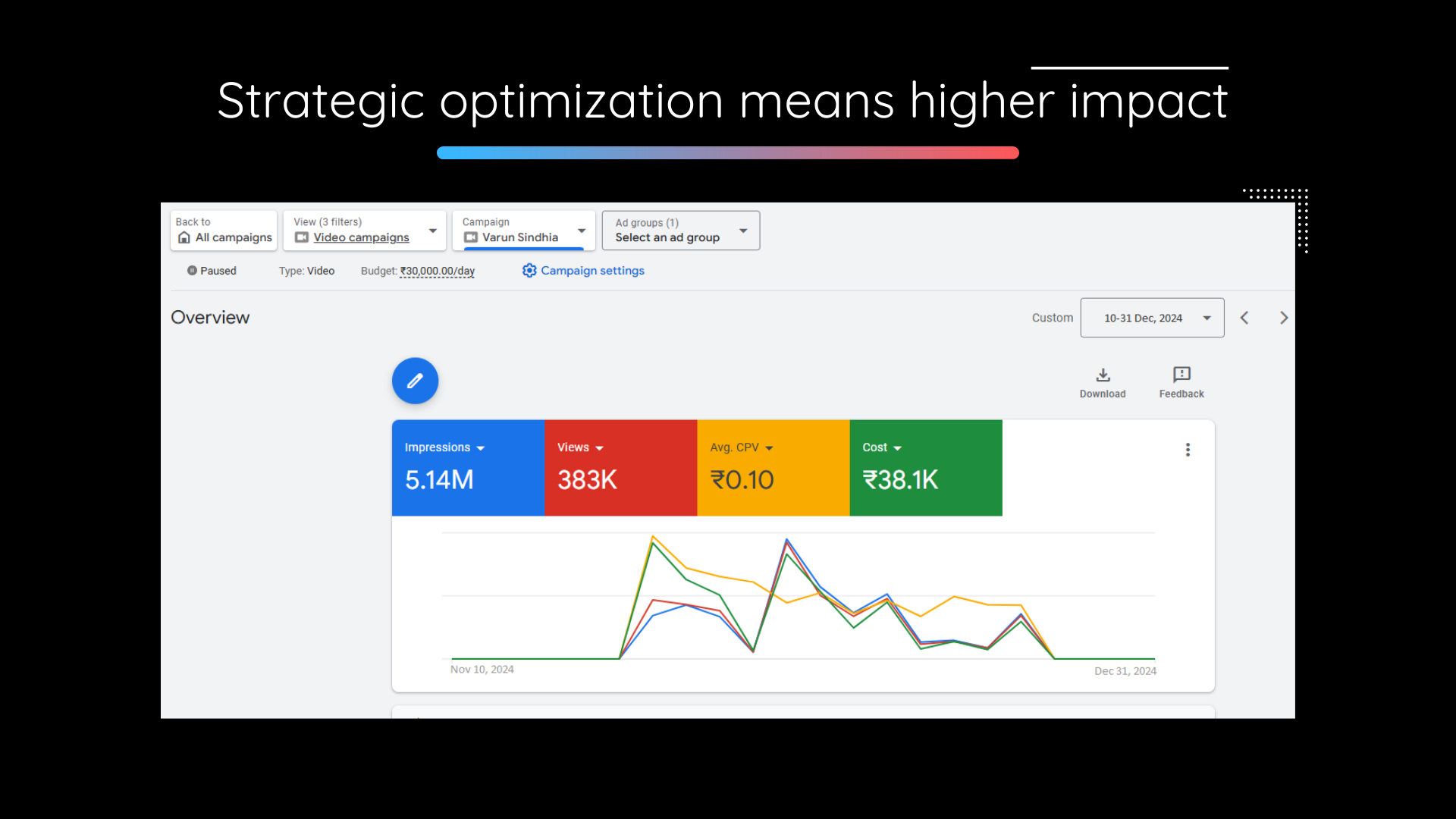 Strategic optimization means higher impact

Back to
All campaigns

View (3 filters)
Video campaigns

Campaign
Varun Sindhia

Ad groups (1)
Select an ad group

Paused Type: Video Budget: ₹30,000.00/day Campaign settings

Overview

Custom 10-31 Dec, 2024

Download Feedback

Impressions
5.14M

Views
383K

Avg. CPV
₹0.10

Cost
₹38.1K

Nov 10, 2024 Dec 31, 2024